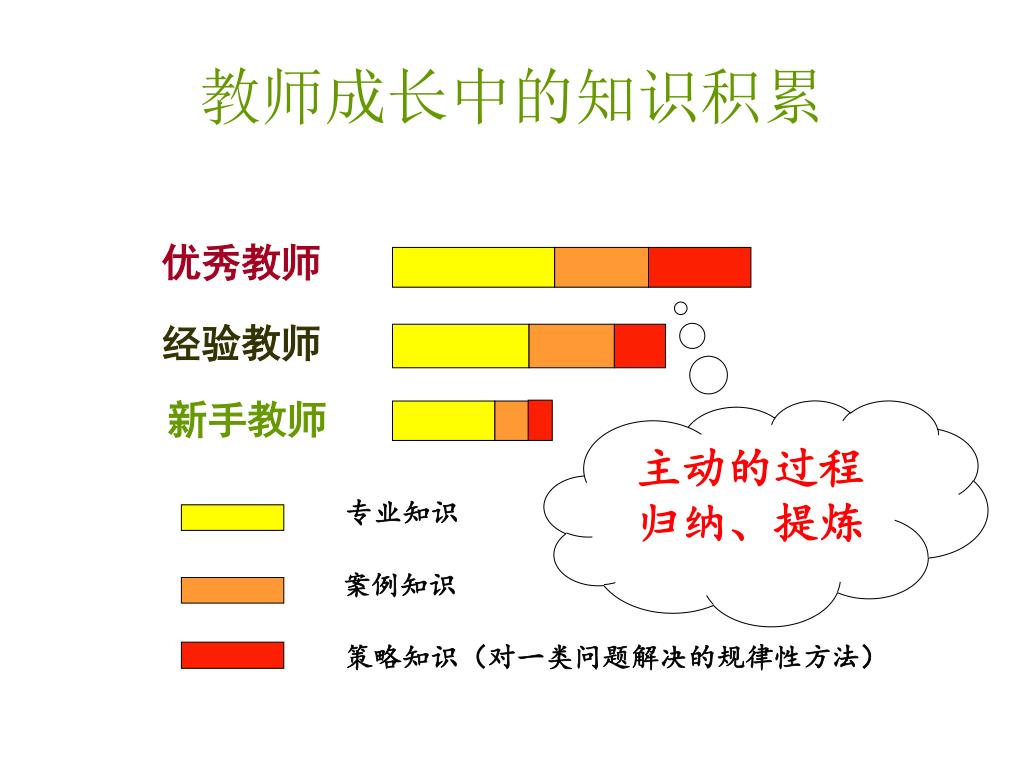 教师成长中的知识积累

优秀教师

经验教师

新手教师

主动的过程
归纳、提炼

专业知识

案例知识

策略知识（对一类问题解决的规律性方法）